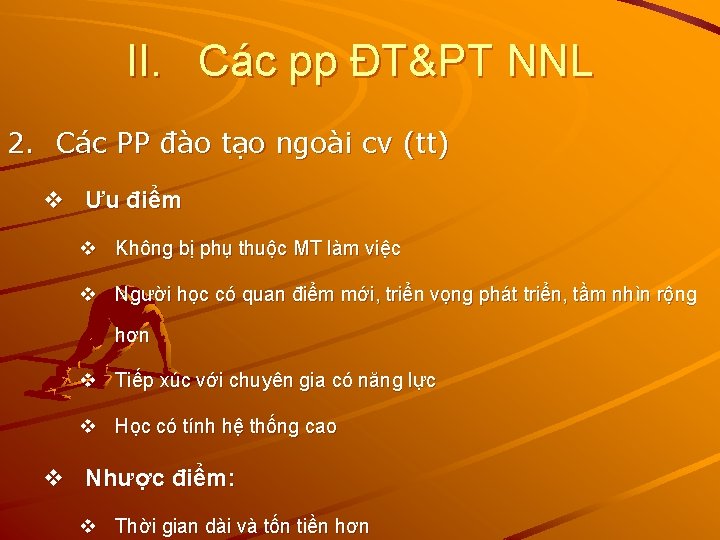 II. Các pp ĐT&PT NNL

2. Các PP đào tạo ngoài cv (tt)

❖ Ưu điểm

❖ Không bị phụ thuộc MT làm việc

❖ Người học có quan điểm mới, triển vọng phát triển, tầm nhìn rộng hơn

❖ Tiếp xúc với chuyên gia có năng lực

❖ Học có tính hệ thống cao

❖ Nhược điểm:

❖ Thời gian dài và tốn tiền hơn